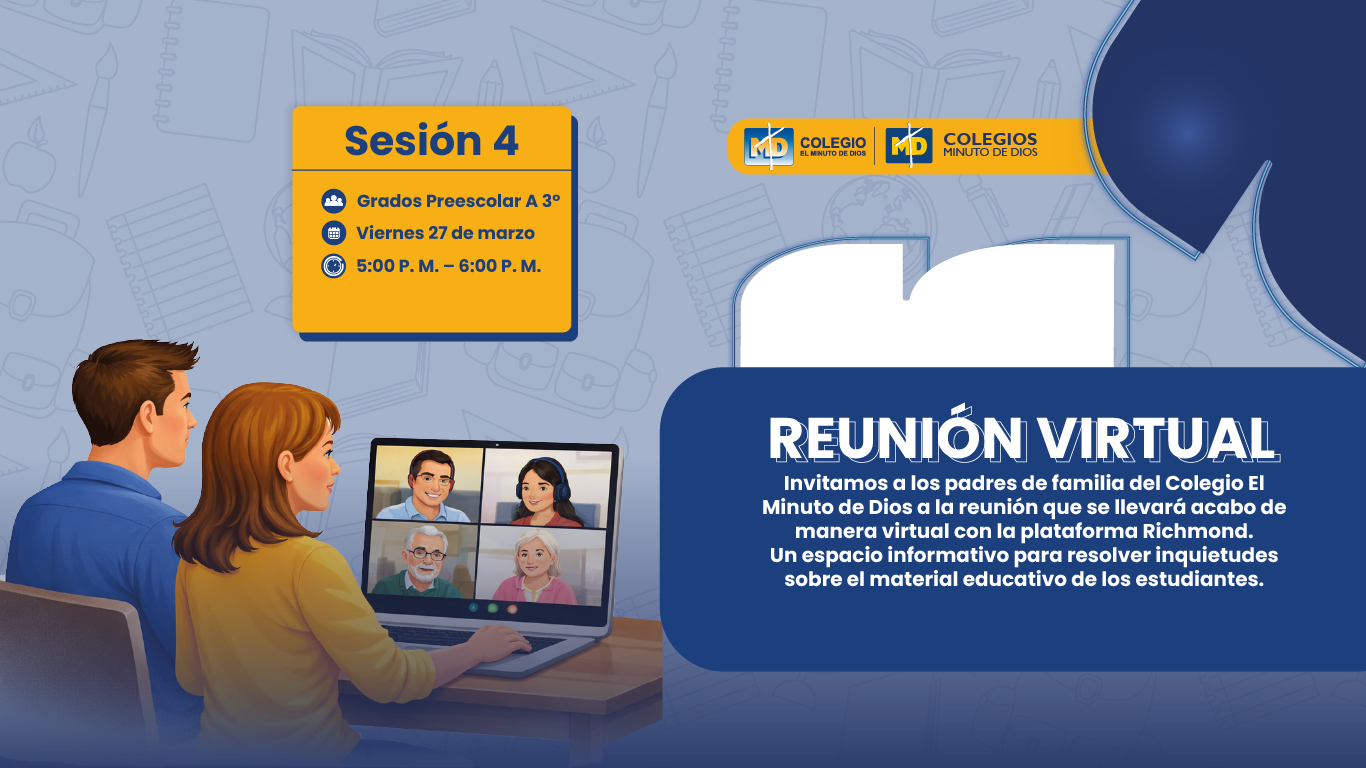 Sesión 4

Grados Preescolar A 3°
Viernes 27 de marzo
5:00 P. M. – 6:00 P. M.

MD COLEGIO EL MINUTO DE DIOS
MD COLEGIOS MINUTO DE DIOS

REUNIÓN VIRTUAL
Invitamos a los padres de familia del Colegio El Minuto de Dios a la reunión que se llevará acabo de manera virtual con la plataforma Richmond.
Un espacio informativo para resolver inquietudes sobre el material educativo de los estudiantes.